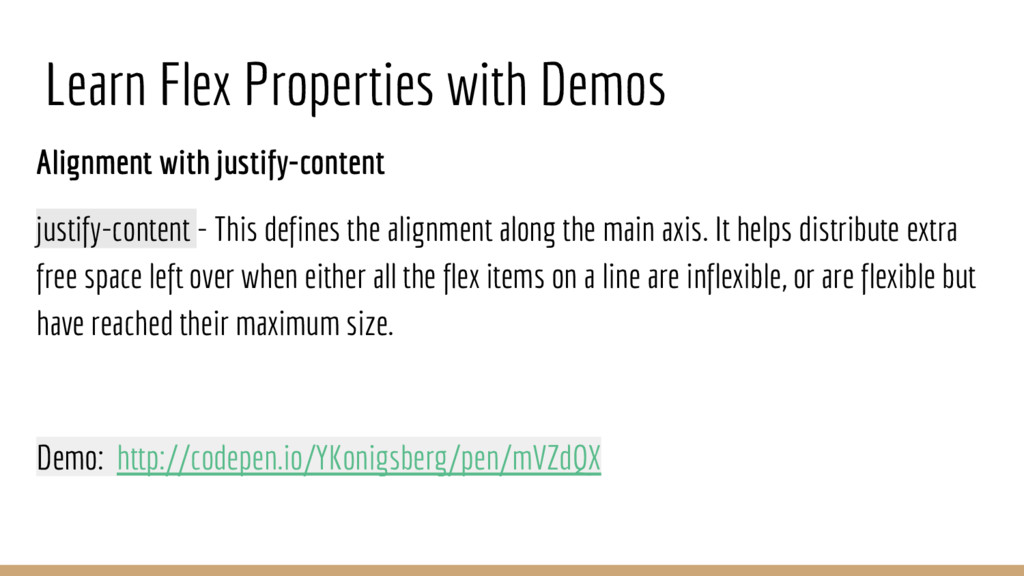 Learn Flex Properties with Demos

Alignment with justify-content

justify-content - This defines the alignment along the main axis. It helps distribute extra free space left over when either all the flex items on a line are inflexible, or are flexible but have reached their maximum size.

Demo: http://codepen.io/YKonigsberg/pen/mVZdQX